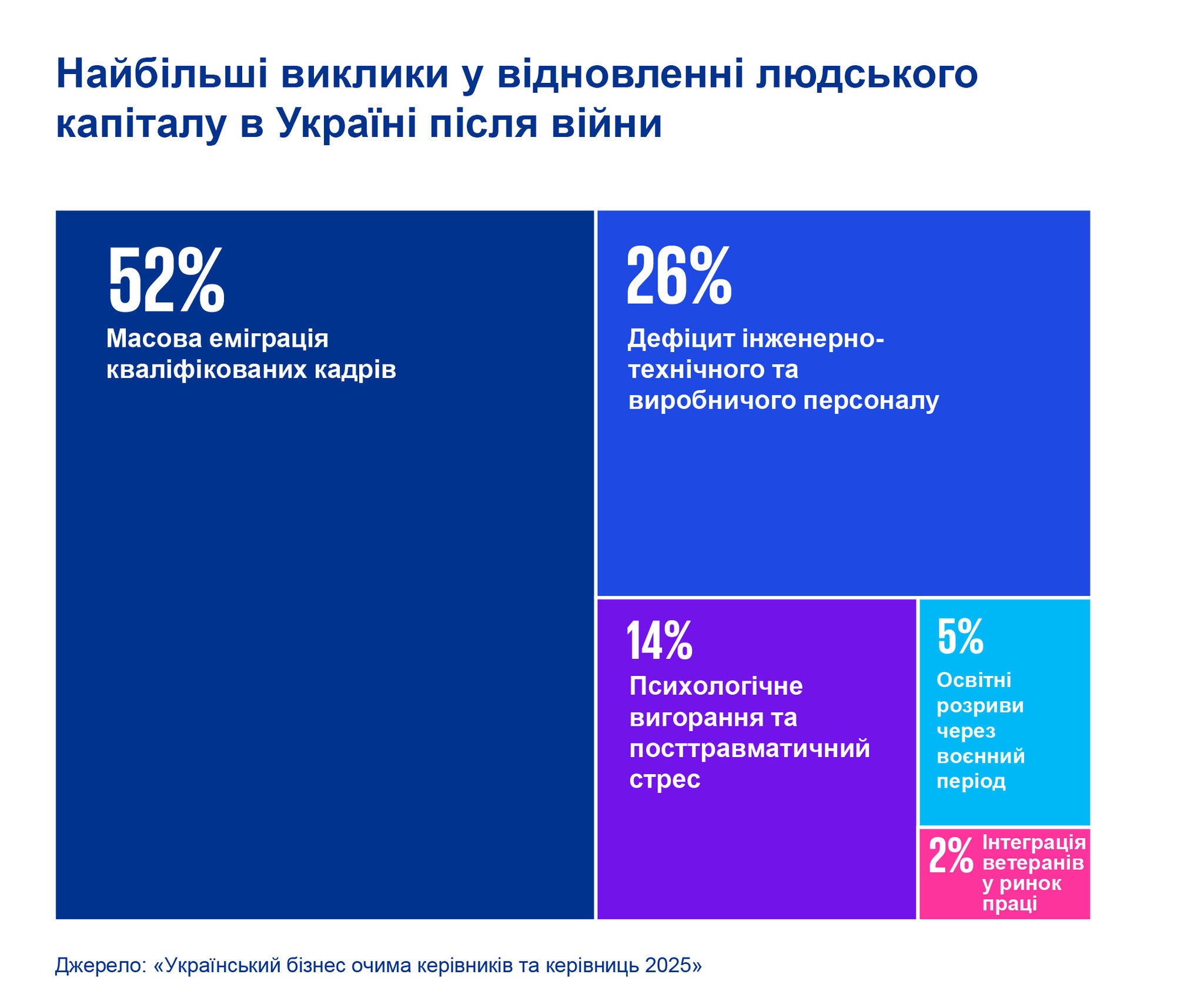 Найбільші виклики у відновленні людського капіталу в Україні після війни

52%
Масова еміграція кваліфікованих кадрів

26%
Дефіцит інженерно-технічного та виробничого персоналу

14%
Психологічне вигорання та посттравматичний стрес

5%
Освітні розриви через воєнний період

2%
Інтеграція ветеранів у ринок праці

Джерело: «Український бізнес очима керівників та керівниць 2025»